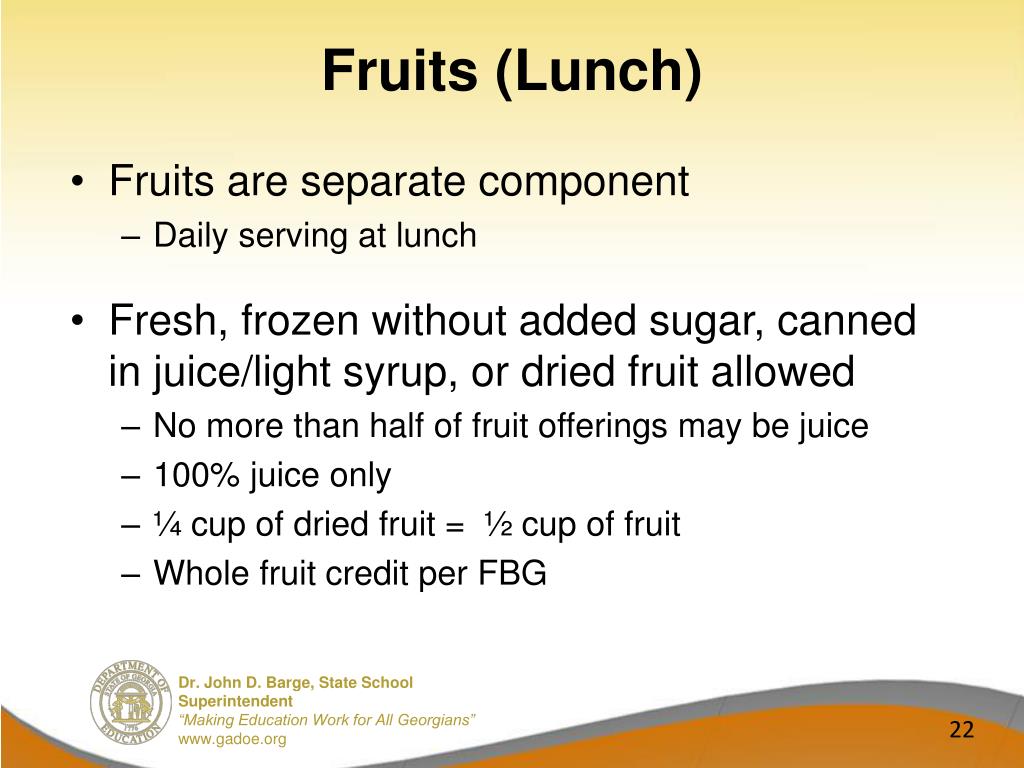 Fruits (Lunch)

• Fruits are separate component
– Daily serving at lunch

• Fresh, frozen without added sugar, canned in juice/light syrup, or dried fruit allowed
– No more than half of fruit offerings may be juice
– 100% juice only
– ¼ cup of dried fruit = ½ cup of fruit
– Whole fruit credit per FBG

DEPARTMENT OF EDUCATION STATE OF GEORGIA 1776

Dr. John D. Barge, State School Superintendent
"Making Education Work for All Georgians"
www.gadoe.org

22